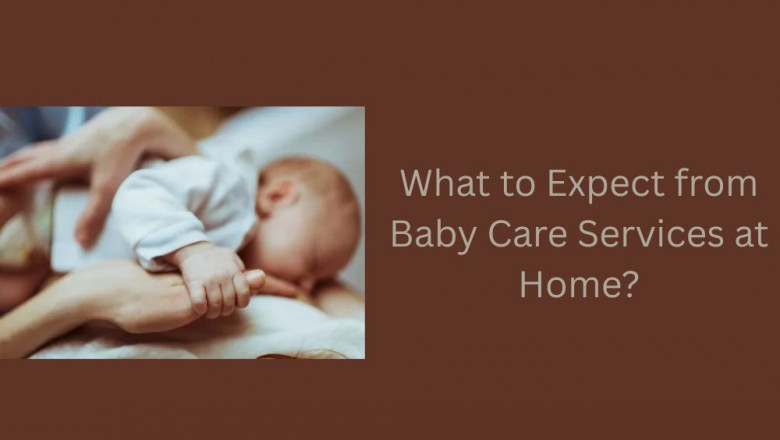 What to Expect from Baby Care Services at Home?